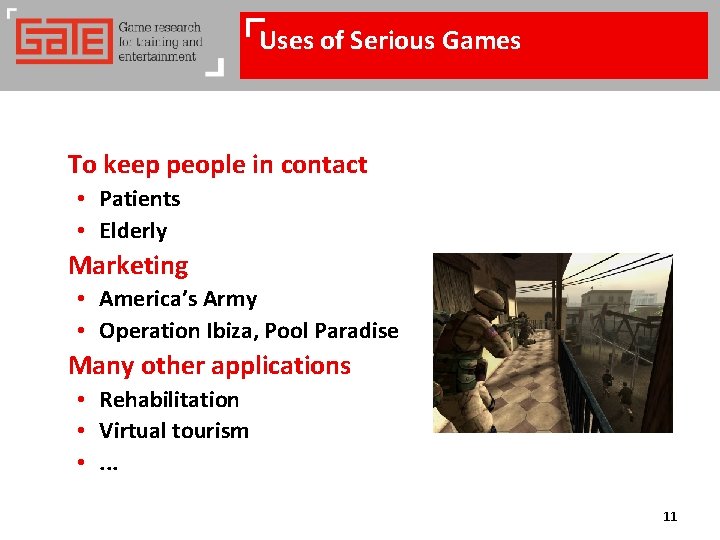 GATE
Game research for training and entertainment

Uses of Serious Games

To keep people in contact
• Patients
• Elderly

Marketing
• America's Army
• Operation Ibiza, Pool Paradise

Many other applications
• Rehabilitation
• Virtual tourism
• ...

11